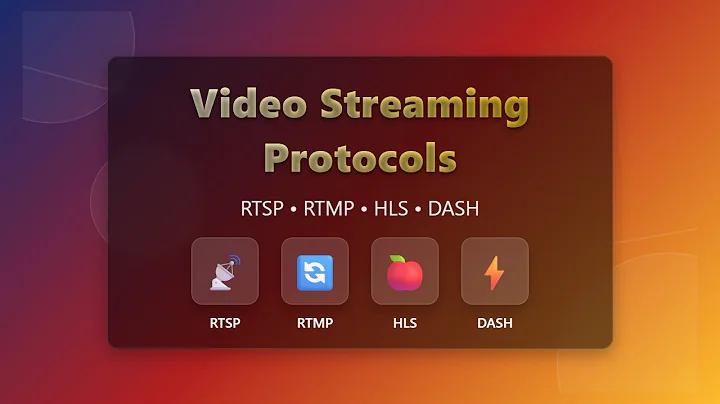 Video Streaming Protocols

RTSP • RTMP • HLS • DASH

RTSP

RTMP

HLS

DASH